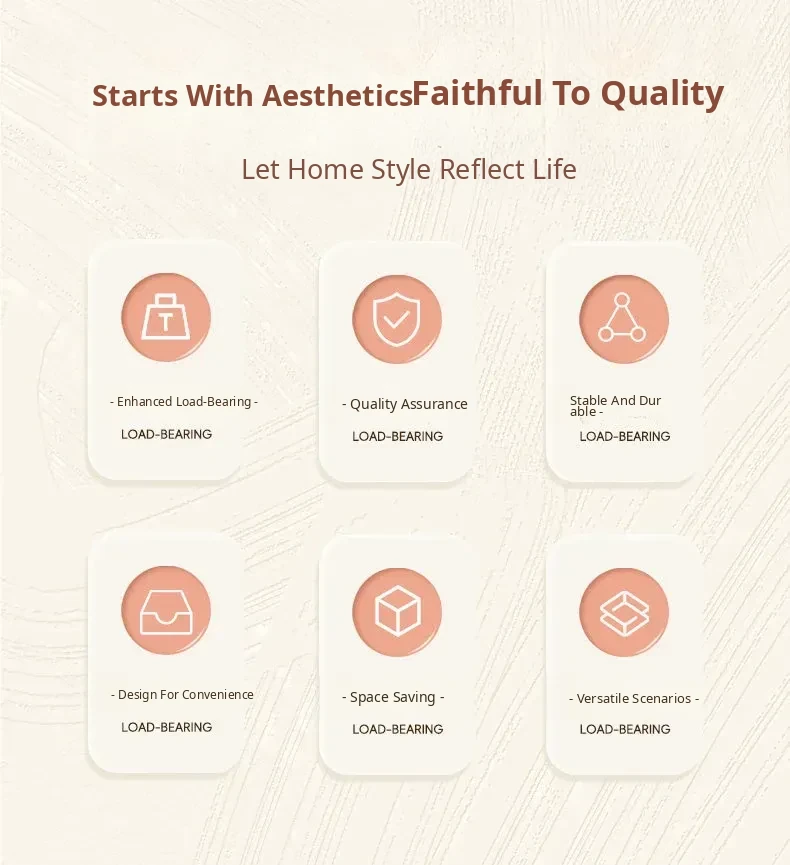 Starts With AestheticsFaithful To Quality

Let Home Style Reflect Life

T

- Enhanced Load-Bearing -

LOAD-BEARING

- Quality Assurance

LOAD-BEARING

Stable And Durable -

LOAD-BEARING

- Design For Convenience

LOAD-BEARING

- Space Saving -

LOAD-BEARING

- Versatile Scenarios -

LOAD-BEARING